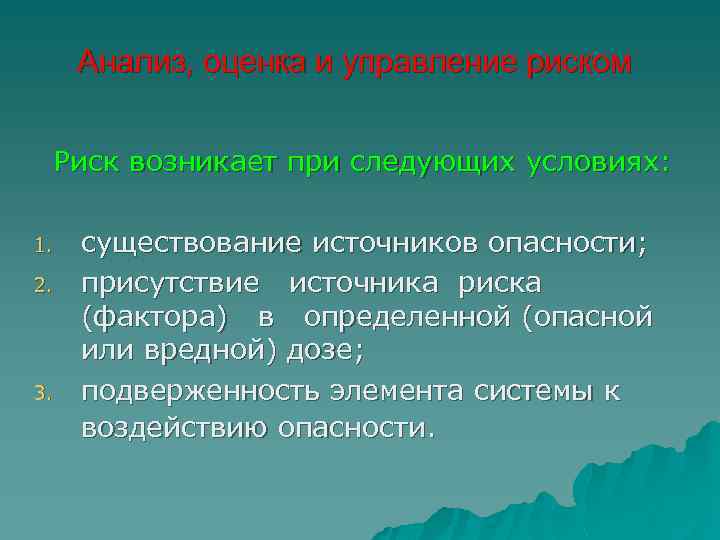 Анализ, оценка и управление риском

Риск возникает при следующих условиях:

1. существование источников опасности;
2. присутствие источника риска (фактора) в определенной (опасной или вредной) дозе;
3. подверженность элемента системы к воздействию опасности.